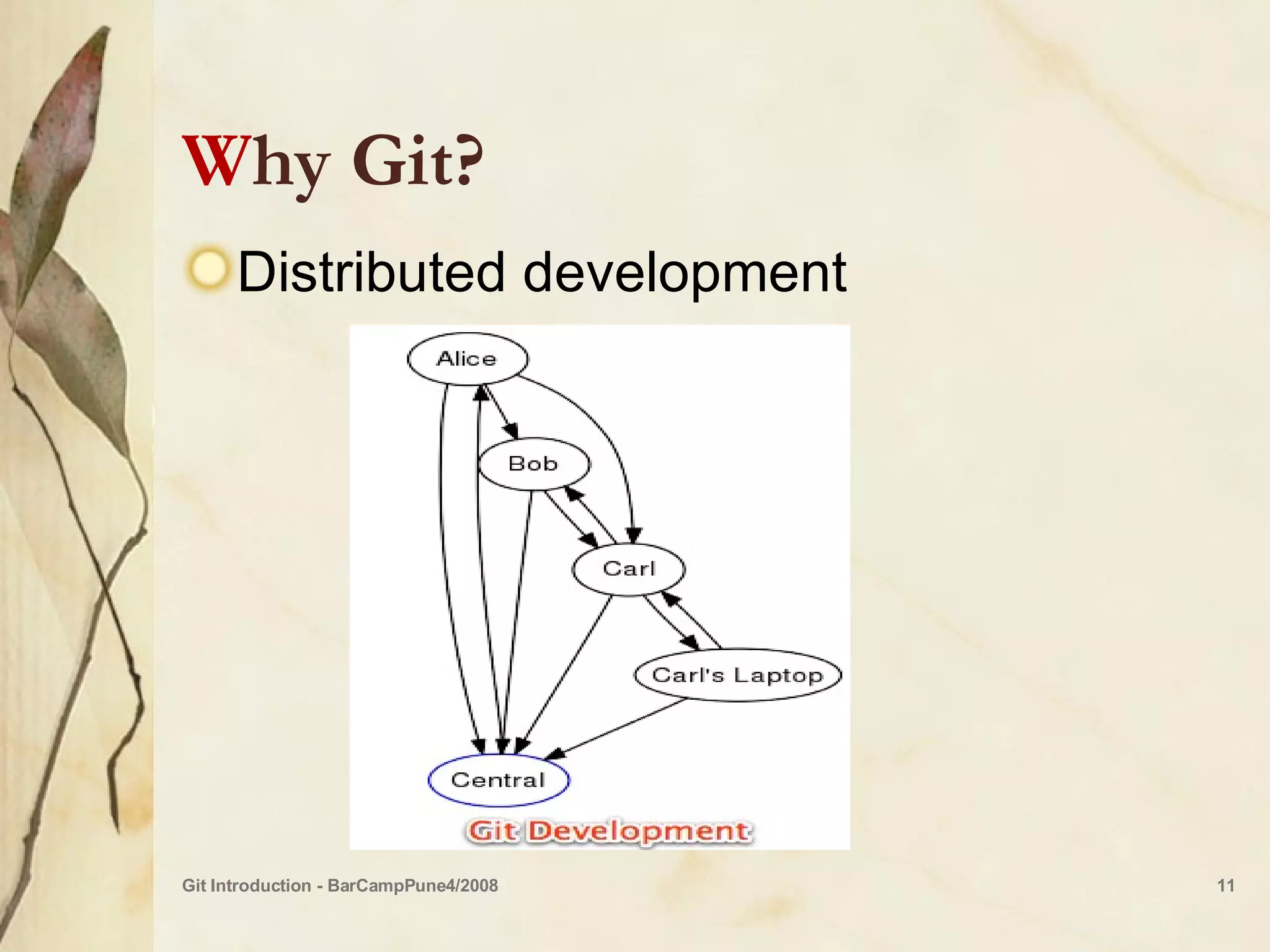 Why Git?

Distributed development

Alice

Bob

Carl

Carl's Laptop

Central

Git Development

Git Introduction - BarCampPune4/2008

11